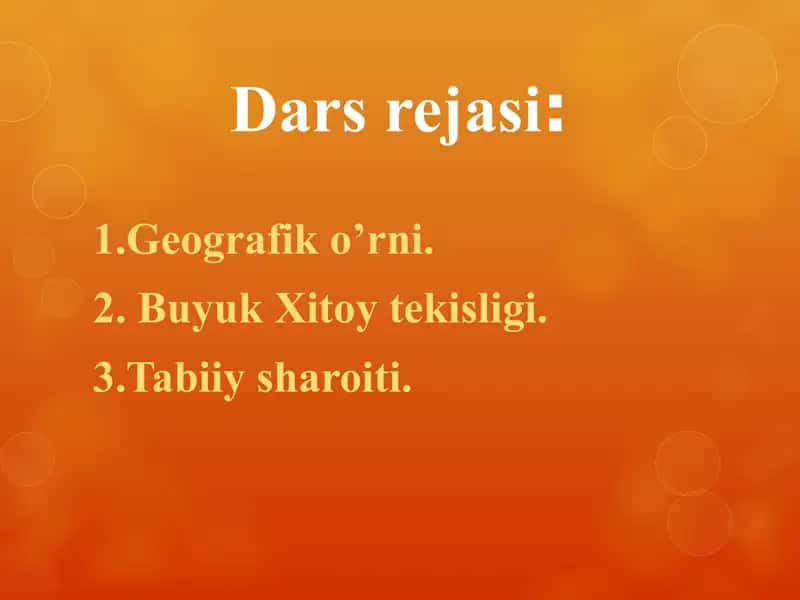 Dars rejasi:

1.Geografik o’rni.

2. Buyuk Xitoy tekisligi.

3.Tabiiy sharoiti.